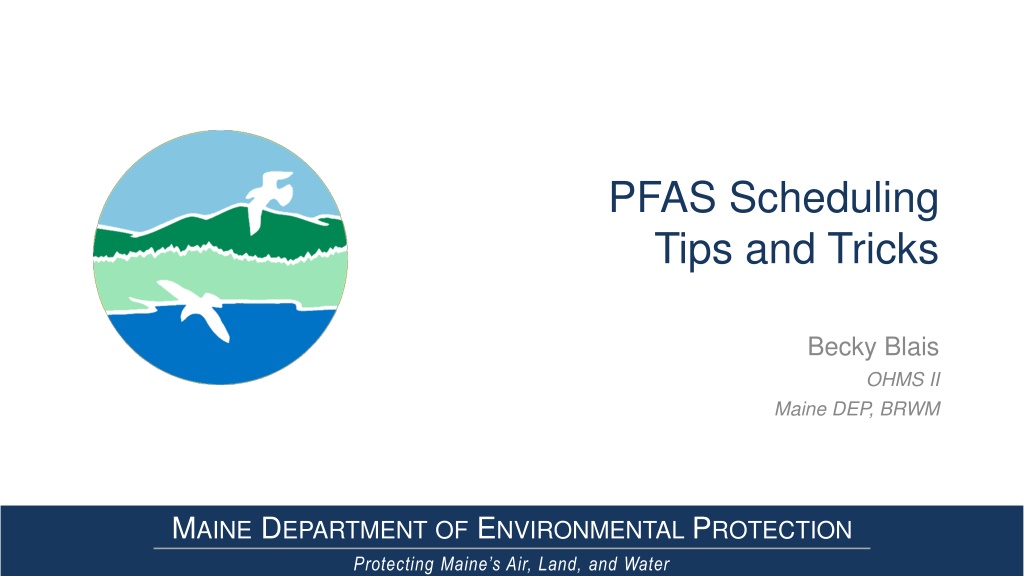 PFAS Scheduling Tips and Tricks

Becky Blais
OHMS II
Maine DEP, BRWM

MAINE DEPARTMENT OF ENVIRONMENTAL PROTECTION
Protecting Maine's Air, Land, and Water